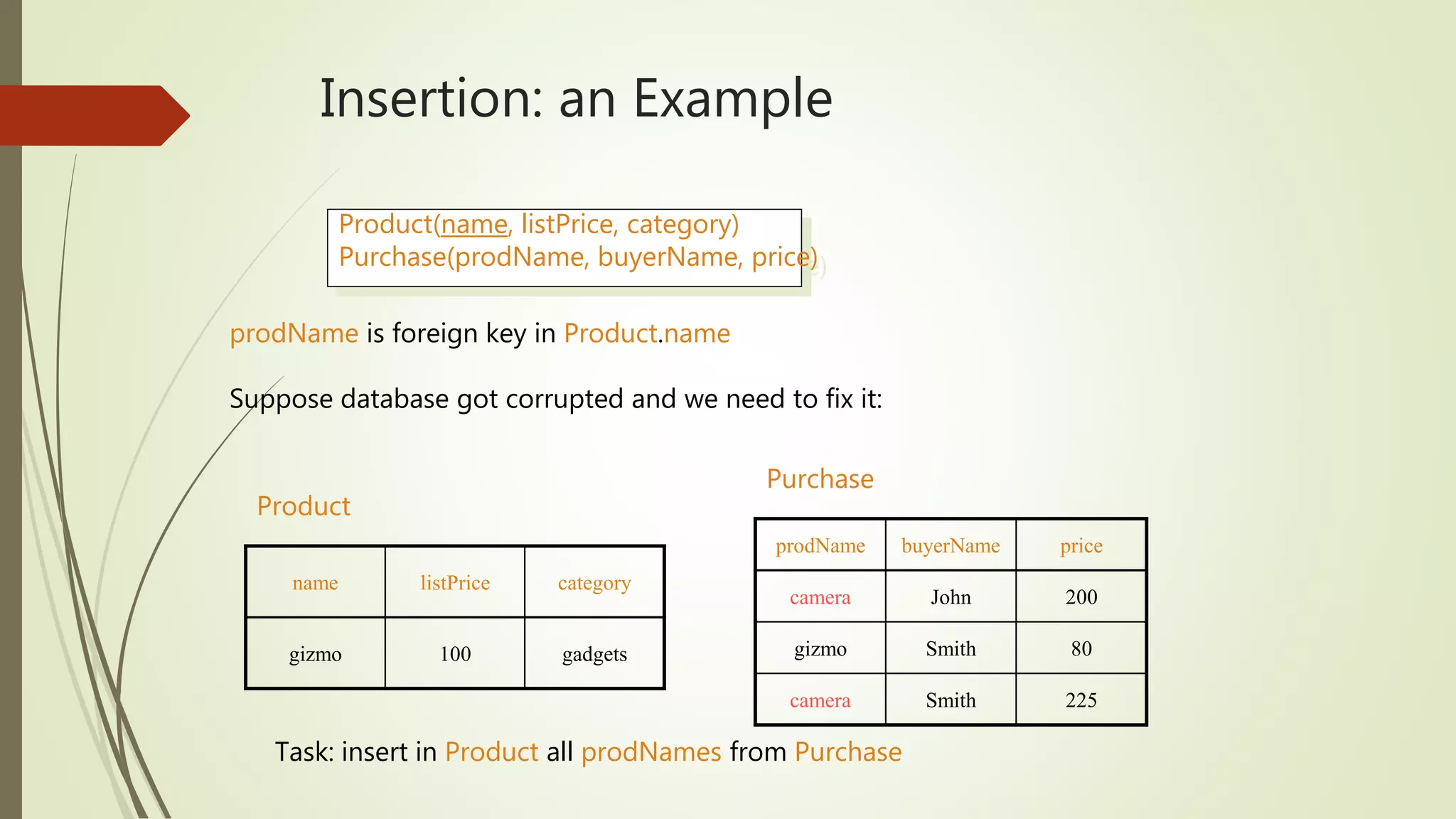 Insertion: an Example

Product(name, listPrice, category)
Purchase(prodName, buyerName, price)

prodName is foreign key in Product.name

Suppose database got corrupted and we need to fix it:

Product

| name | listPrice | category |
|---|---|---|
| gizmo | 100 | gadgets |

Purchase

| prodName | buyerName | price |
|---|---|---|
| camera | John | 200 |
| gizmo | Smith | 80 |
| camera | Smith | 225 |

Task: insert in Product all prodNames from Purchase